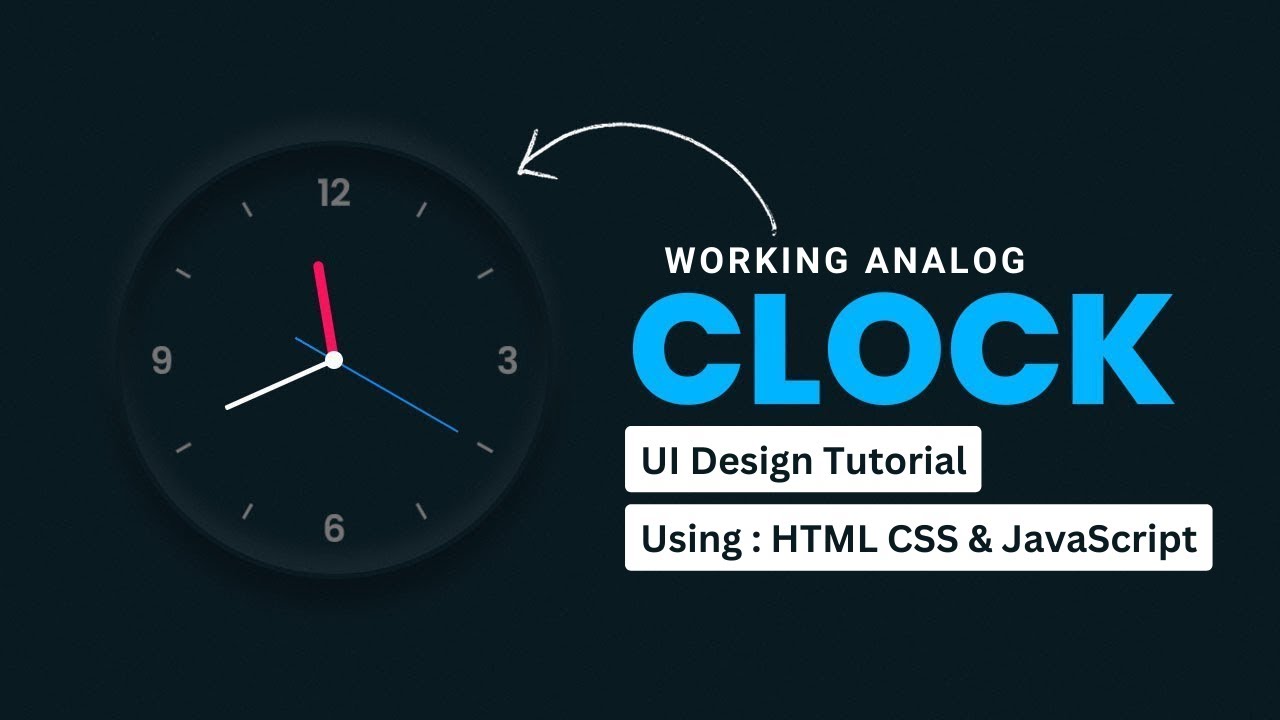 12
9
3
6

WORKING ANALOG
CLOCK
UI Design Tutorial
Using : HTML CSS & JavaScript